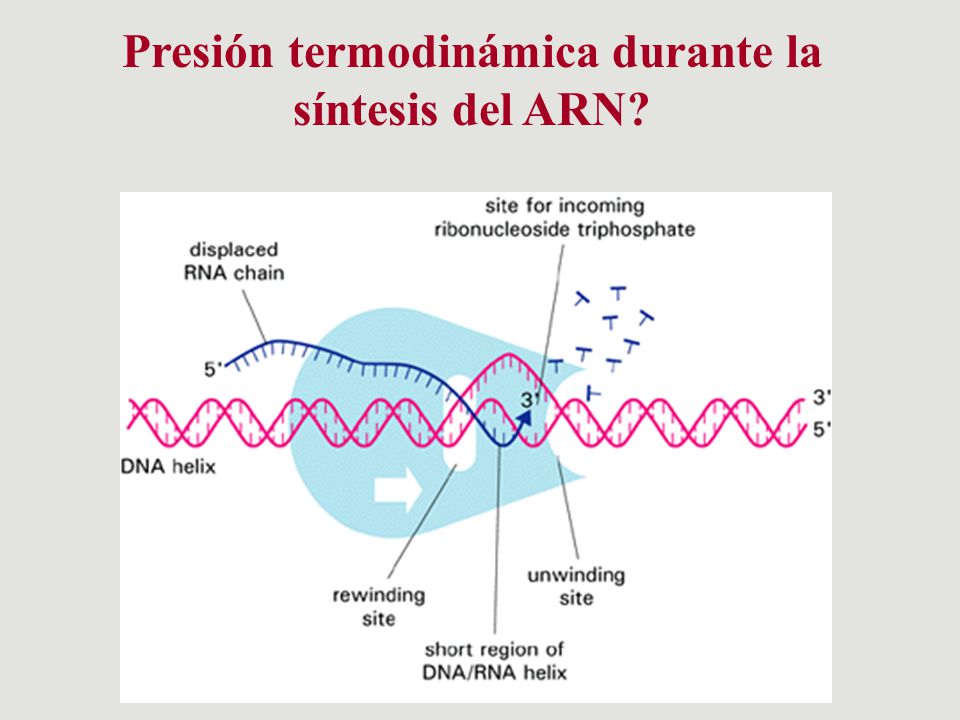 Presión termodinámica durante la síntesis del ARN?

site for incoming ribonucleoside triphosphate

displaced RNA chain

5'

3'

3'

5'

DNA helix

rewinding site

unwinding site

short region of DNA/RNA helix